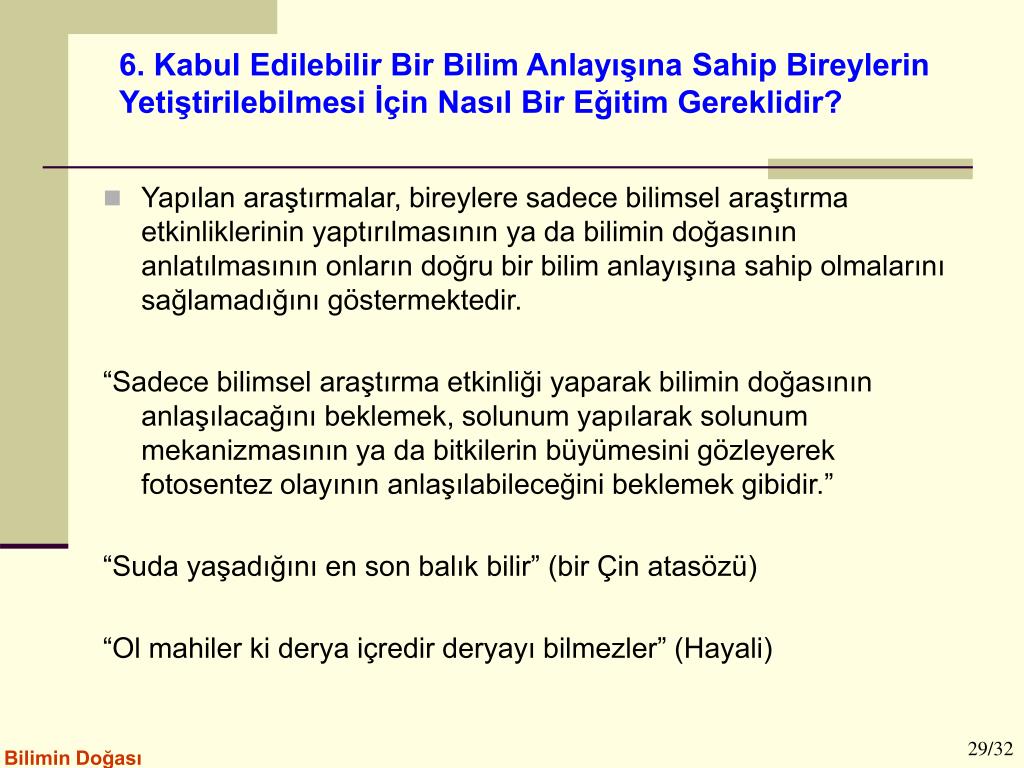 6. Kabul Edilebilir Bir Bilim Anlayışına Sahip Bireylerin Yetiştirilebilmesi İçin Nasıl Bir Eğitim Gereklidir?

Yapılan araştırmalar, bireylere sadece bilimsel araştırma etkinliklerinin yaptırılmasının ya da bilimin doğasının anlatılmasının onların doğru bir bilim anlayışına sahip olmalarını sağlamadığını göstermektedir.

“Sadece bilimsel araştırma etkinliği yaparak bilimin doğasının anlaşılacağını beklemek, solunum yapılarak solunum mekanizmasının ya da bitkilerin büyümesini gözleyerek fotosentez olayının anlaşılabileceğini beklemek gibidir.”

“Suda yaşadığını en son balık bilir” (bir Çin atasözü)

“Ol mahiler ki derya içredir deryayı bilmezler” (Hayali)

Bilimin Doğası

29/32